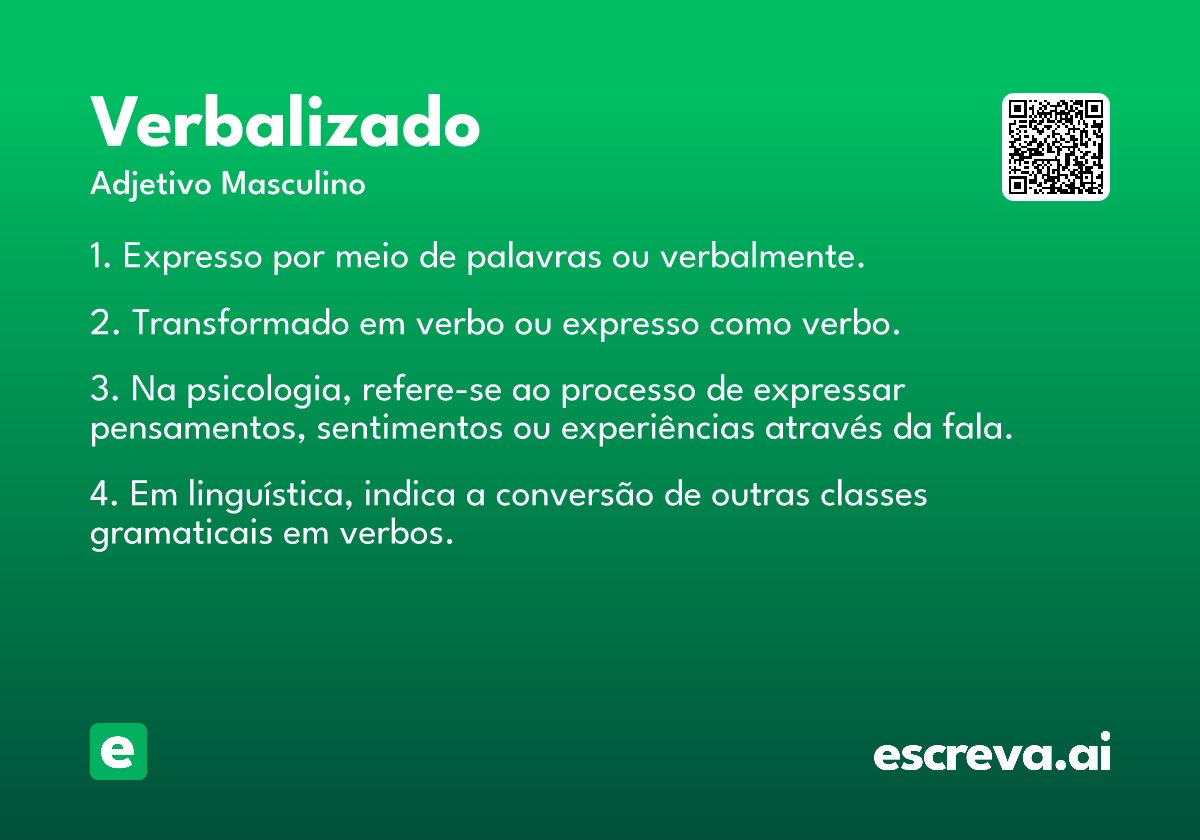 Verbalizado
Adjetivo Masculino

1. Expresso por meio de palavras ou verbalmente.

2. Transformado em verbo ou expresso como verbo.

3. Na psicologia, refere-se ao processo de expressar pensamentos, sentimentos ou experiências através da fala.

4. Em linguística, indica a conversão de outras classes gramaticais em verbos.

e

escreva.ai